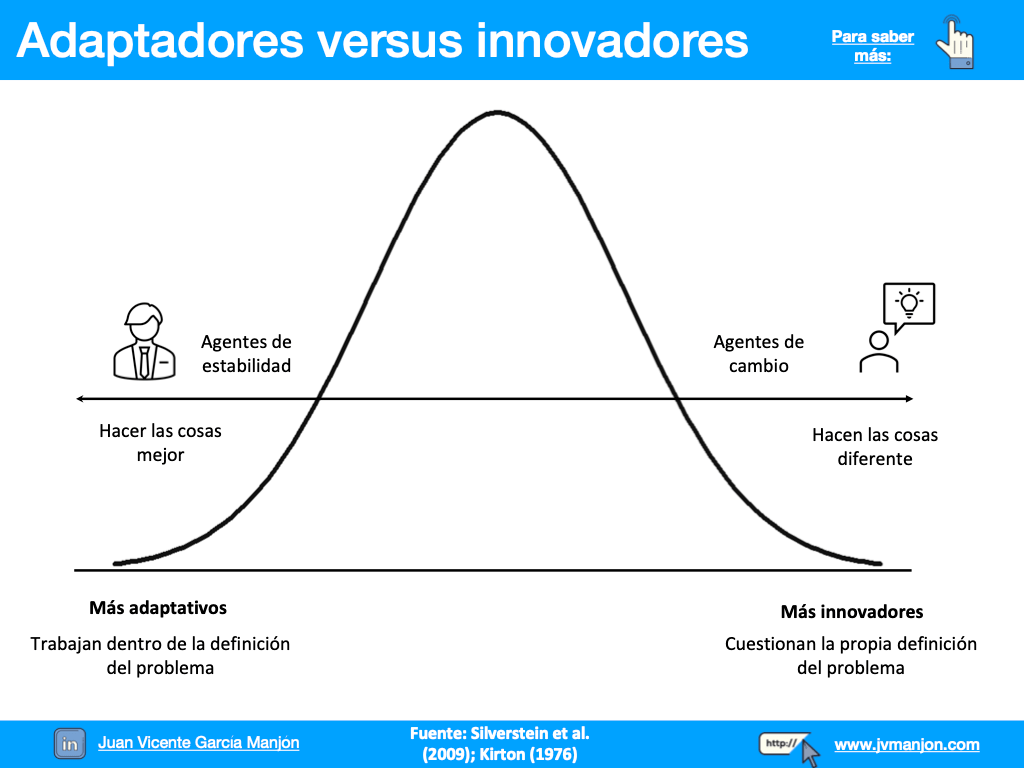 Adaptadores versus innovadores

Para saber más:

Agentes de estabilidad

Agentes de cambio

Hacer las cosas mejor

Hacen las cosas diferente

Más adaptativos

Trabajan dentro de la definición del problema

Más innovadores

Cuestionan la propia definición del problema

in Juan Vicente García Manjon

Fuente: Silverstein et al. (2009); Kirton (1976)

http://

www.jvmanjon.com